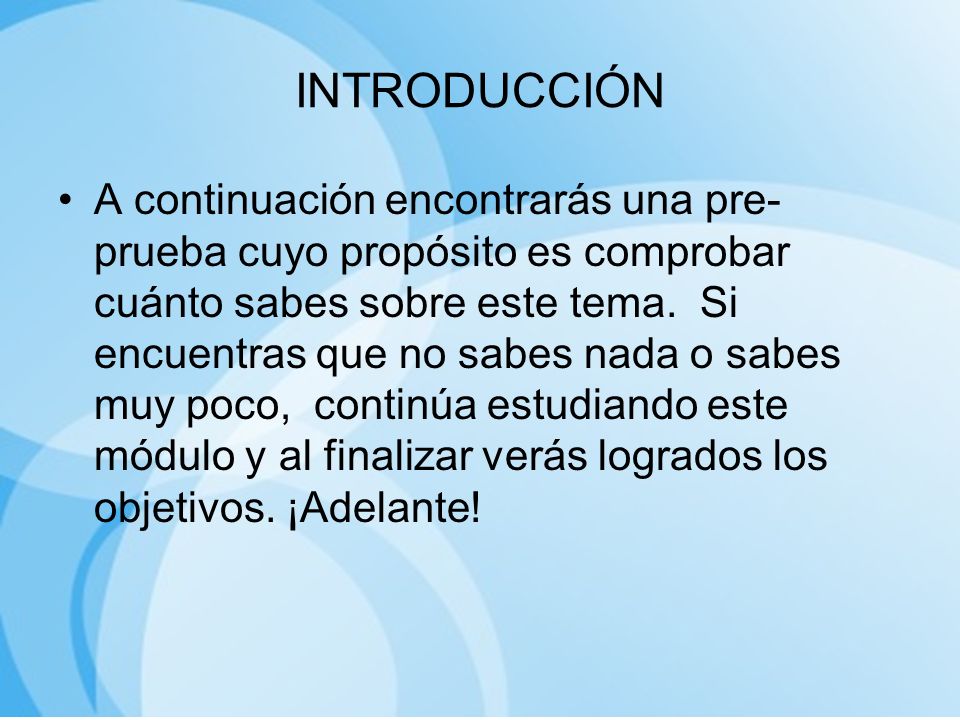 INTRODUCCIÓN

• A continuación encontrarás una pre-prueba cuyo propósito es comprobar cuánto sabes sobre este tema.  Si encuentras que no sabes nada o sabes muy poco,  continúa estudiando este módulo y al finalizar verás logrados los objetivos. ¡Adelante!